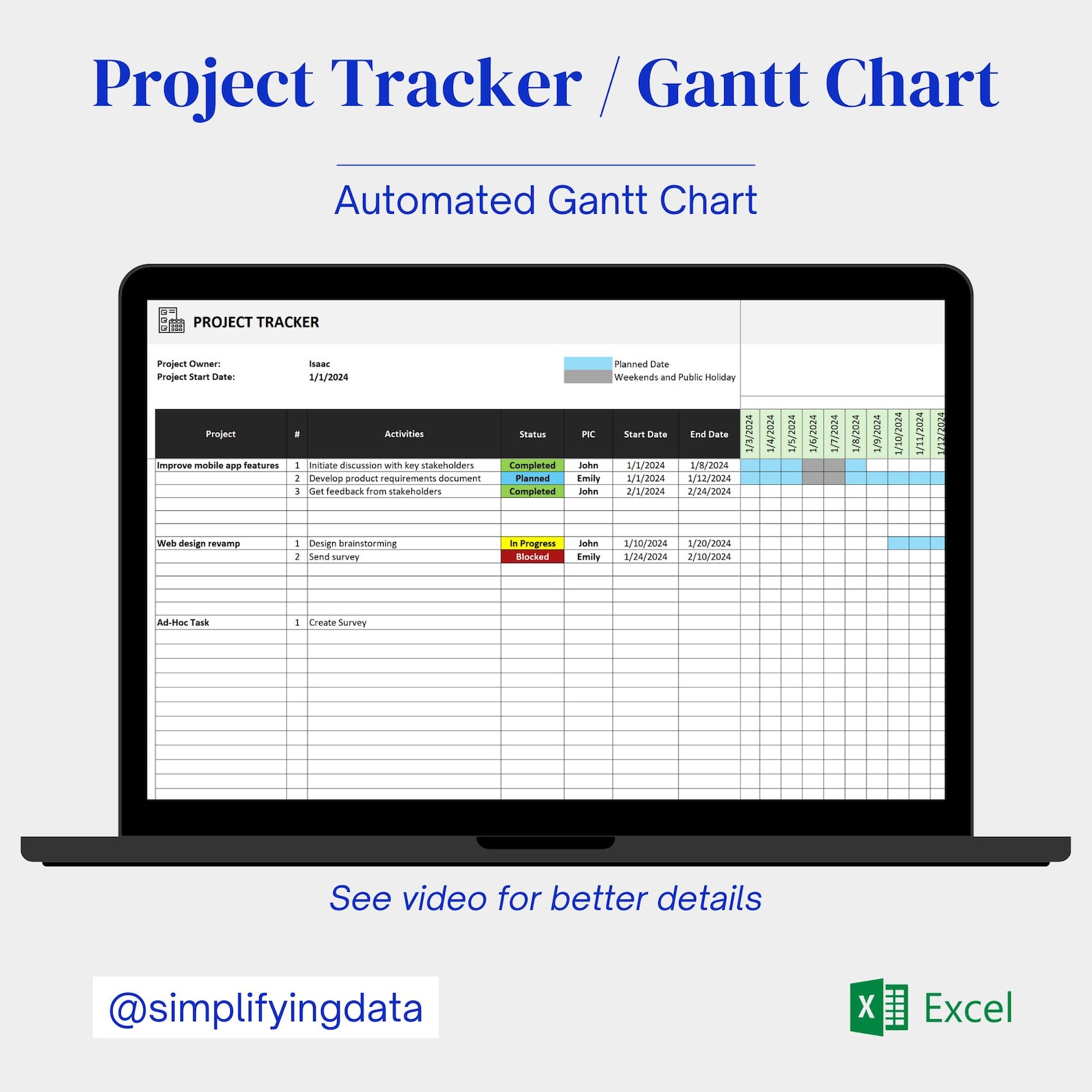 Project Tracker / Gantt Chart

Automated Gantt Chart

PROJECT TRACKER

Project Owner: Isaac
Project Start Date: 1/1/2024

Planned Date
Weekends and Public Holiday

| Project | # | Activities | Status | PIC | Start Date | End Date | 1/3/2024 | 1/4/2024 | 1/5/2024 | 1/6/2024 | 1/7/2024 | 1/8/2024 | 1/9/2024 | 1/10/2024 | 1/11/2024 | 1/12/2024 |
|---|---|---|---|---|---|---|---|---|---|---|---|---|---|---|---|---|
| Improve mobile app features | 1 | Initiate discussion with key stakeholders | Completed | John | 1/1/2024 | 1/8/2024 | | | | | | | | | | |
| | 2 | Develop product requirements document | Planned | Emily | 1/1/2024 | 1/12/2024 | | | | | | | | | | |
| | 3 | Get feedback from stakeholders | Completed | John | 2/1/2024 | 2/24/2024 | | | | | | | | | | |
| Web design revamp | 1 | Design brainstorming | In Progress | John | 1/10/2024 | 1/20/2024 | | | | | | | | | | |
| | 2 | Send survey | Blocked | Emily | 1/24/2024 | 2/10/2024 | | | | | | | | | | |
| Ad-Hoc Task | 1 | Create Survey | | | | | | | | | | | | | | |

See video for better details

@simplifyingdata

Excel